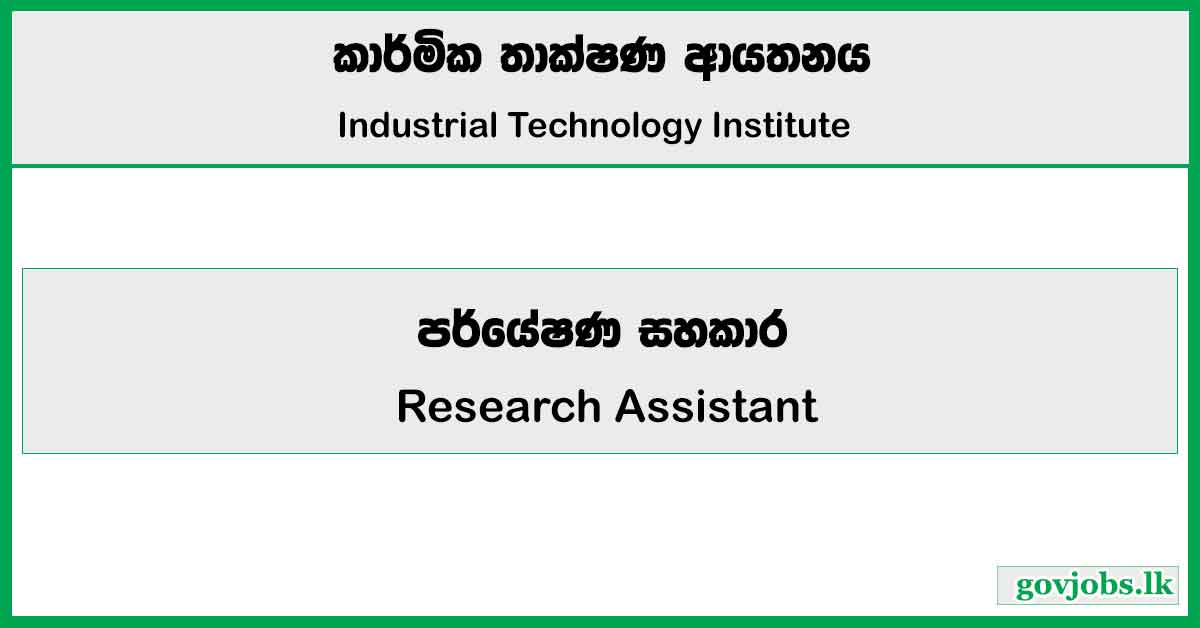 කාර්මික තාක්ෂණ ආයතනය
Industrial Technology Institute

පර්යේෂණ සහකාර
Research Assistant

govjobs.lk